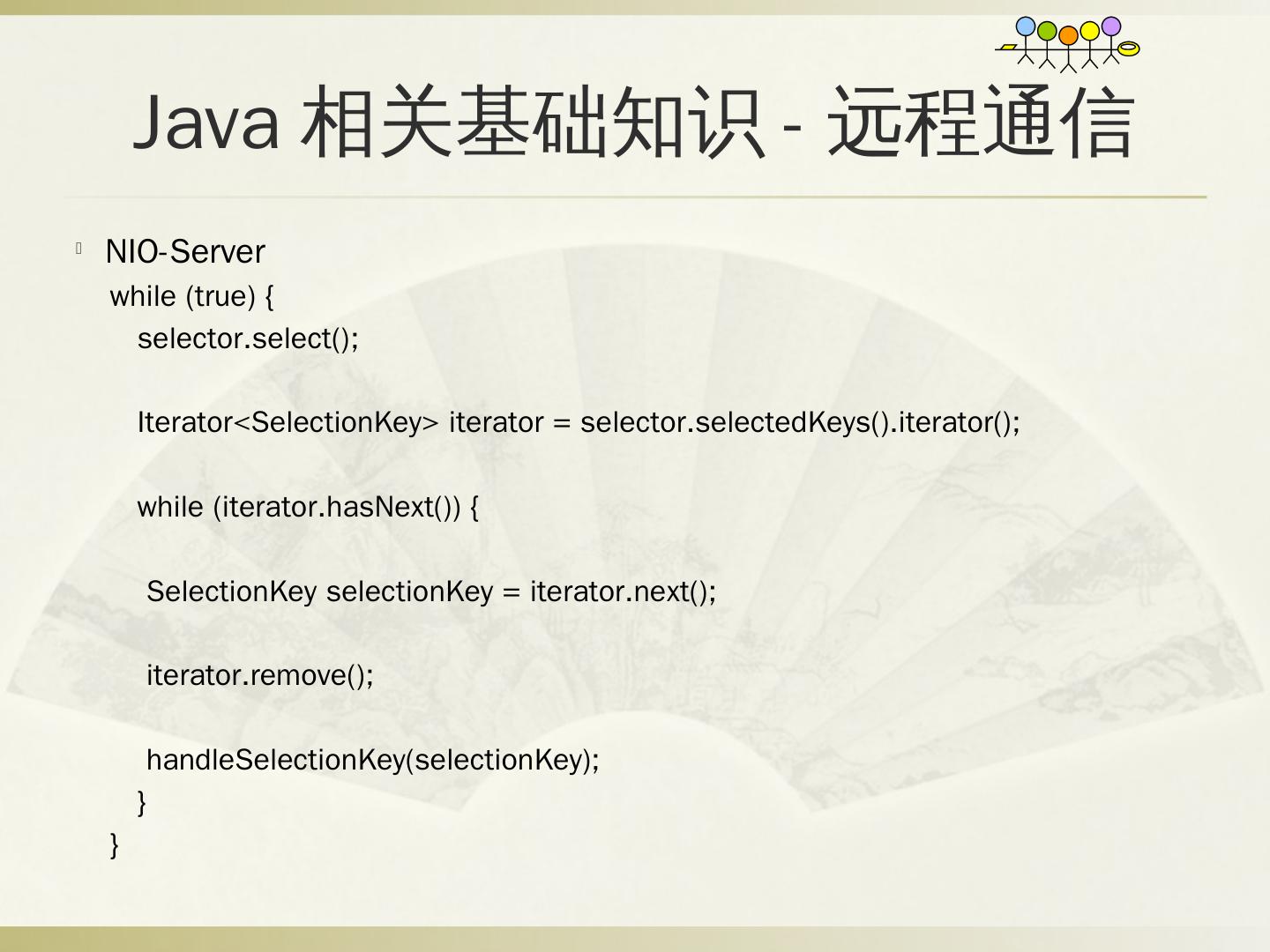 Java 相关基础知识 - 远程通信

NIO-Server

while (true) {
selector.select();

Iterator<SelectionKey> iterator = selector.selectedKeys().iterator();

while (iterator.hasNext()) {

SelectionKey selectionKey = iterator.next();

iterator.remove();

handleSelectionKey(selectionKey);
}
}